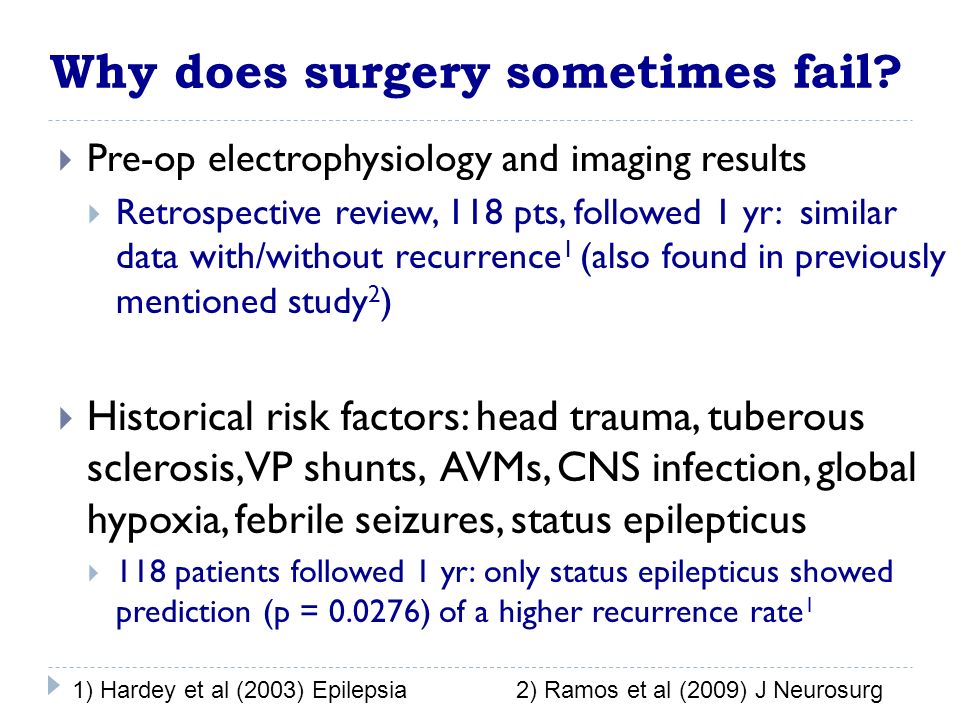 Why does surgery sometimes fail?

Pre-op electrophysiology and imaging results

Retrospective review, 118 pts, followed 1 yr: similar data with/without recurrence$^1$ (also found in previously mentioned study$^2$)

Historical risk factors: head trauma, tuberous sclerosis, VP shunts, AVMs, CNS infection, global hypoxia, febrile seizures, status epilepticus

118 patients followed 1 yr: only status epilepticus showed prediction (p = 0.0276) of a higher recurrence rate$^1$

1) Hardey et al (2003) Epilepsia 2) Ramos et al (2009) J Neurosurg